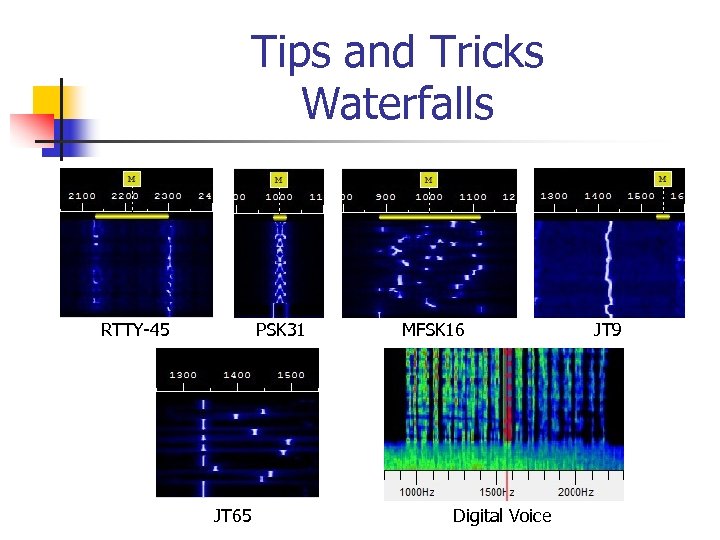 Tips and Tricks
Waterfalls

M
2100 2200 2300 24
RTTY-45

M
00 1000 11
PSK31

M
00 900 1000 1100 12
MFSK16

M
1300 1400 1500 16
JT9

1300 1400 1500
JT65

1000Hz 1500Hz 2000Hz
Digital Voice